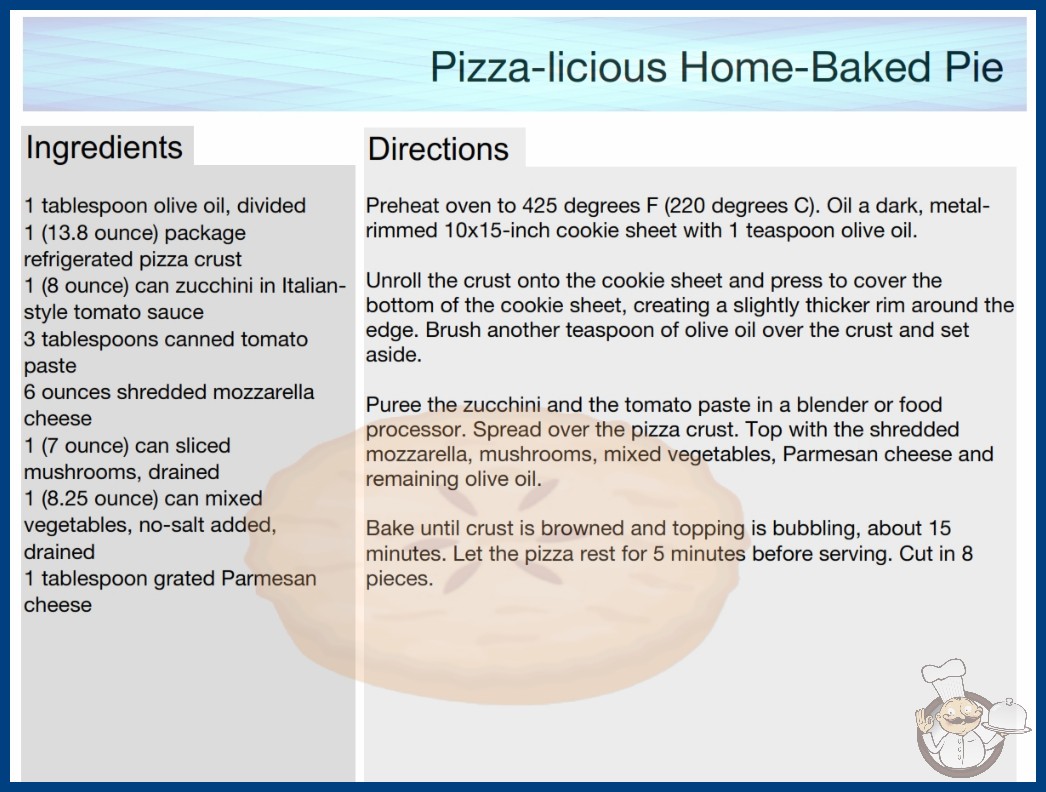 Pizza-licious Home-Baked Pie

Ingredients

1 tablespoon olive oil, divided
1 (13.8 ounce) package refrigerated pizza crust
1 (8 ounce) can zucchini in Italian-style tomato sauce
3 tablespoons canned tomato paste
6 ounces shredded mozzarella cheese
1 (7 ounce) can sliced mushrooms, drained
1 (8.25 ounce) can mixed vegetables, no-salt added, drained
1 tablespoon grated Parmesan cheese

Directions

Preheat oven to 425 degrees F (220 degrees C). Oil a dark, metal-rimmed 10x15-inch cookie sheet with 1 teaspoon olive oil.

Unroll the crust onto the cookie sheet and press to cover the bottom of the cookie sheet, creating a slightly thicker rim around the edge. Brush another teaspoon of olive oil over the crust and set aside.

Puree the zucchini and the tomato paste in a blender or food processor. Spread over the pizza crust. Top with the shredded mozzarella, mushrooms, mixed vegetables, Parmesan cheese and remaining olive oil.

Bake until crust is browned and topping is bubbling, about 15 minutes. Let the pizza rest for 5 minutes before serving. Cut in 8 pieces.